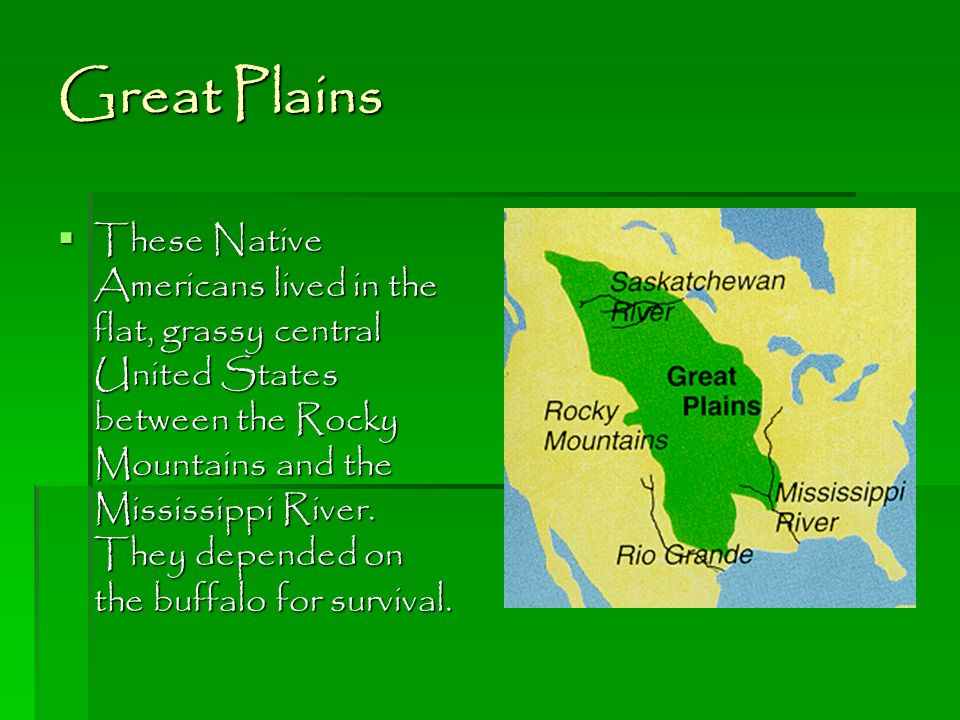 Great Plains

▪ These Native Americans lived in the flat, grassy central United States between the Rocky Mountains and the Mississippi River. They depended on the buffalo for survival.

Saskatchewan River

Great Plains

Rocky Mountains

Mississippi River

Rio Grande